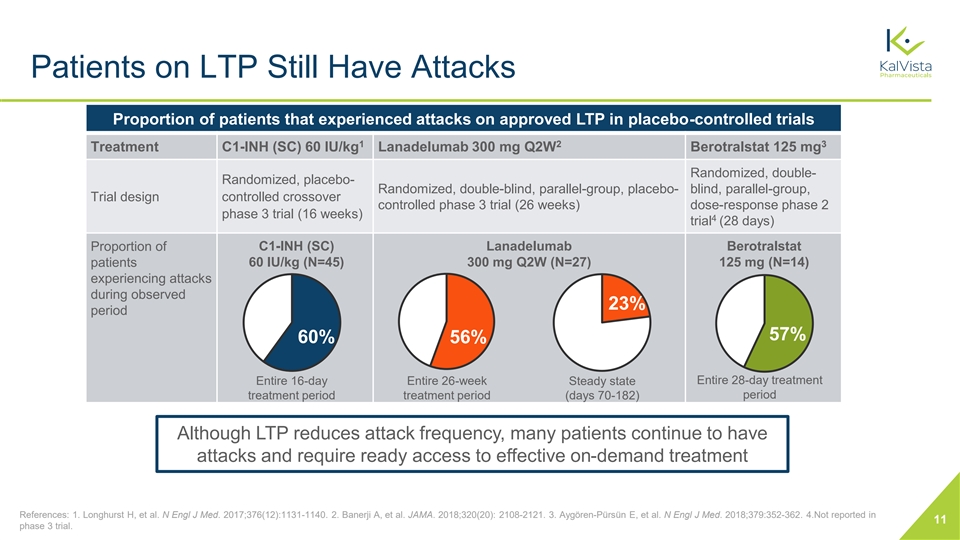 Patients on LTP Still Have Attacks

KalVista Pharmaceuticals

Proportion of patients that experienced attacks on approved LTP in placebo-controlled trials

| Treatment | C1-INH (SC) 60 IU/kg$^1$ | Lanadelumab 300 mg Q2W$^2$ | Berotralstat 125 mg$^3$ |
|---|---|---|---|
| Trial design | Randomized, placebo-controlled crossover phase 3 trial (16 weeks) | Randomized, double-blind, parallel-group, placebo-controlled phase 3 trial (26 weeks) | Randomized, double-blind, parallel-group, dose-response phase 2 trial$^4$ (28 days) |
| Proportion of patients experiencing attacks during observed period | C1-INH (SC) 60 IU/kg (N=45) 60% Entire 16-day treatment period | Lanadelumab 300 mg Q2W (N=27) 56% Entire 26-week treatment period 23% Steady state (days 70-182) | Berotralstat 125 mg (N=14) 57% Entire 28-day treatment period |

Although LTP reduces attack frequency, many patients continue to have attacks and require ready access to effective on-demand treatment

References: 1. Longhurst H, et al. N Engl J Med. 2017;376(12):1131-1140. 2. Banerji A, et al. JAMA. 2018;320(20): 2108-2121. 3. Aygören-Pürsün E, et al. N Engl J Med. 2018;379:352-362. 4.Not reported in phase 3 trial.

11